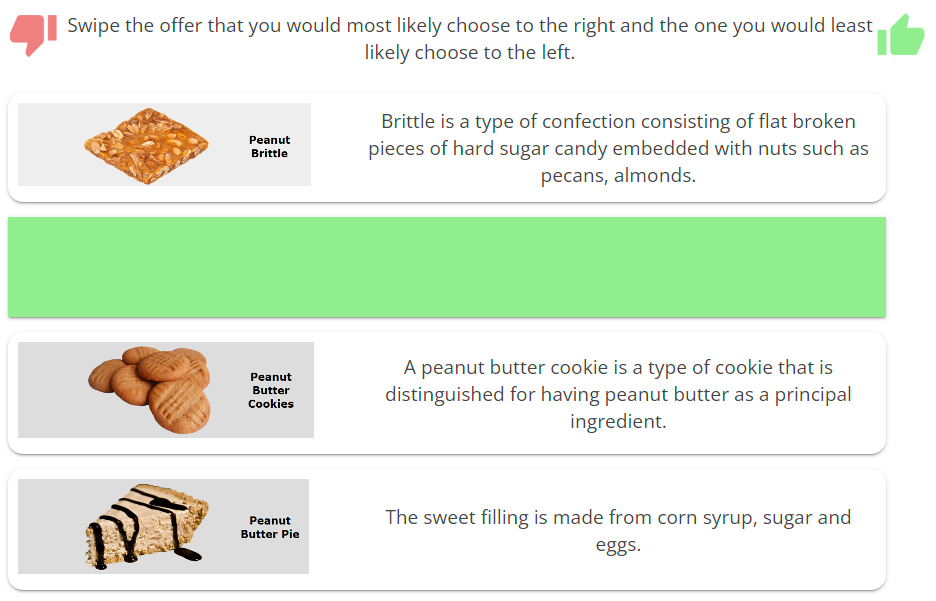 Swipe the offer that you would most likely choose to the right and the one you would least likely choose to the left.

Peanut Brittle

Brittle is a type of confection consisting of flat broken pieces of hard sugar candy embedded with nuts such as pecans, almonds.

Peanut Butter Cookies

A peanut butter cookie is a type of cookie that is distinguished for having peanut butter as a principal ingredient.

Peanut Butter Pie

The sweet filling is made from corn syrup, sugar and eggs.